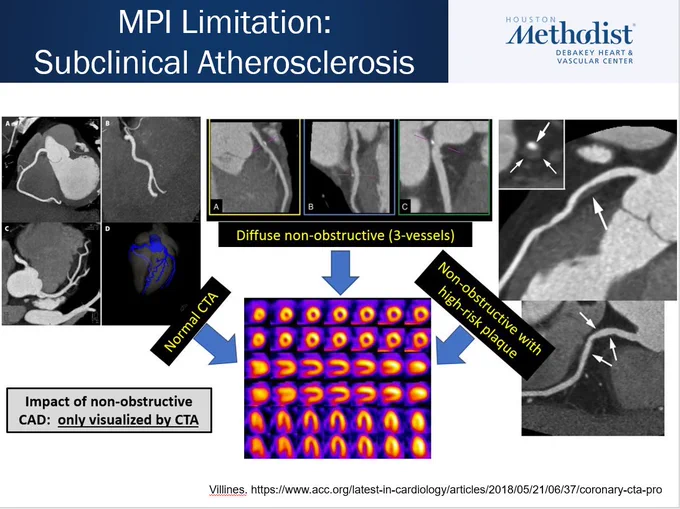 MPI Limitation: Subclinical Atherosclerosis

HOUSTON Methodist DEBAKEY HEART & VASCULAR CENTER

A B C D

A B C

Diffuse non-obstructive (3-vessels)

Normal CTA

Non-obstructive with high-risk plaque

Impact of non-obstructive CAD: only visualized by CTA

Villines. https://www.acc.org/latest-in-cardiology/articles/2018/05/21/06/37/coronary-cta-pro